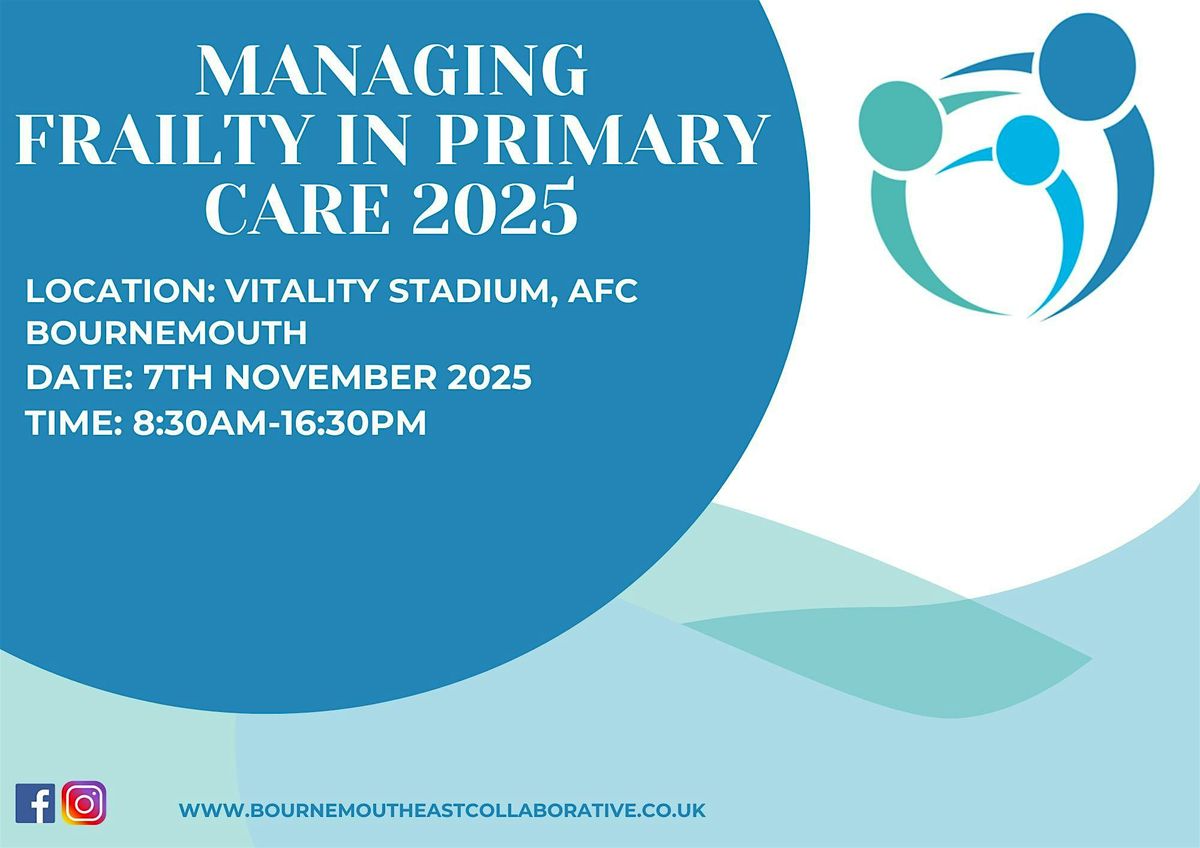 MANAGING FRAILTY IN PRIMARY CARE 2025

LOCATION: VITALITY STADIUM, AFC BOURNEMOUTH
DATE: 7TH NOVEMBER 2025
TIME: 8:30AM-16:30PM

WWW.BOURNEMOUTHEASTCOLLABORATIVE.CO.UK